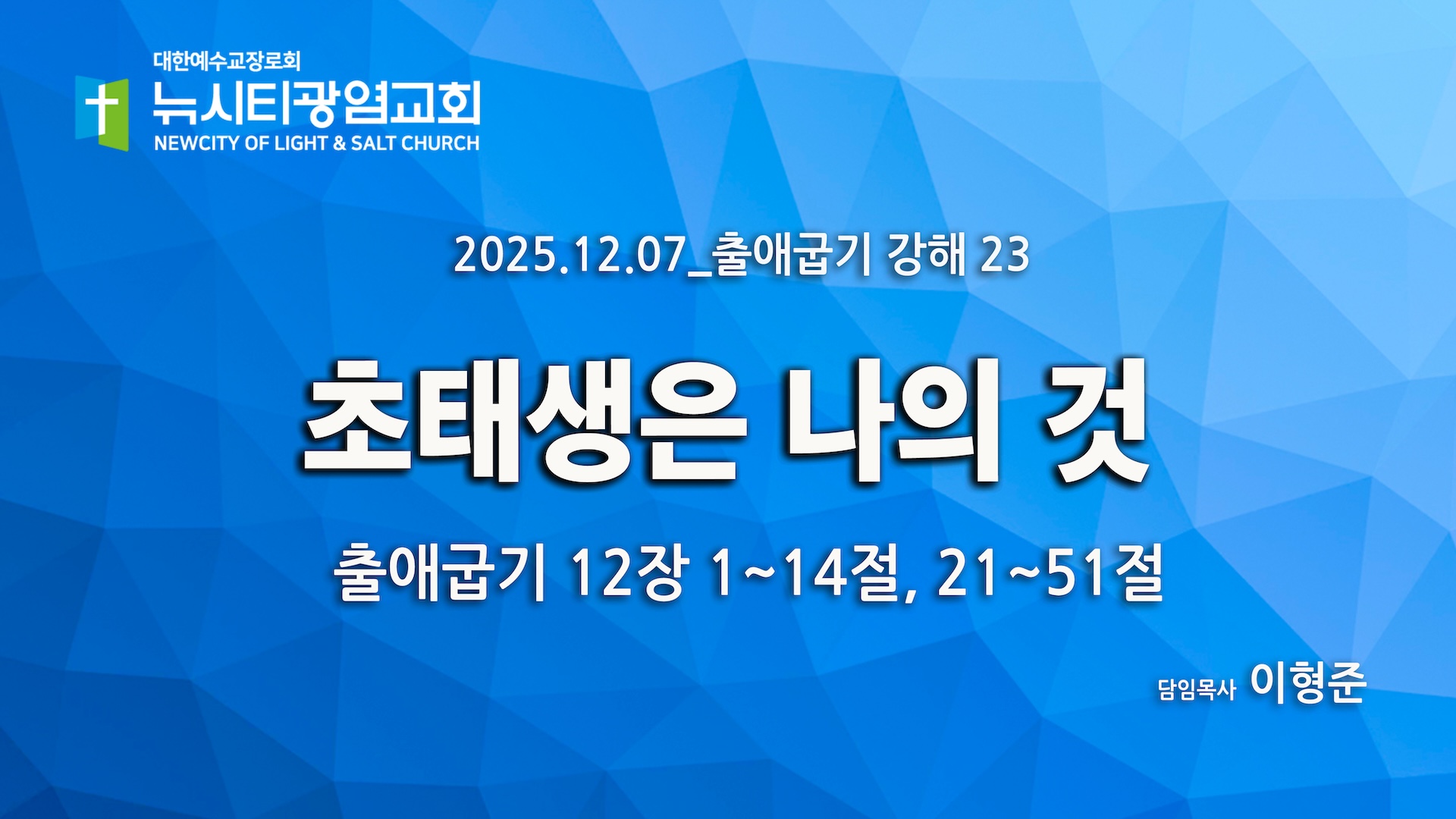 대한예수교장로회
뉴시티광염교회
NEWCITY OF LIGHT & SALT CHURCH

2025.12.07_출애굽기 강해 23

초태생은 나의 것

출애굽기 12장 1~14절, 21~51절

담임목사 이형준